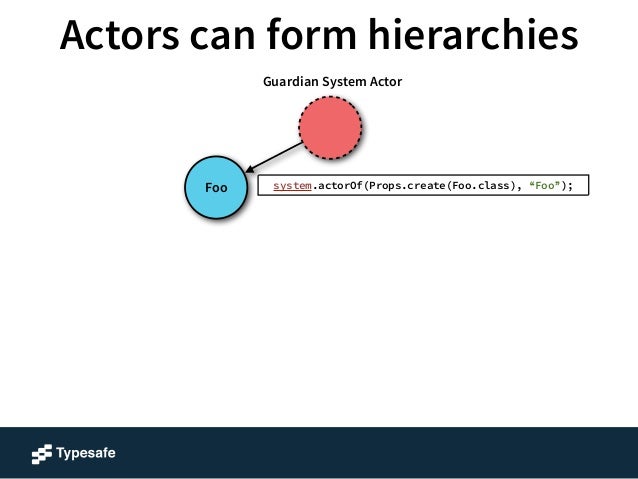 Actors can form hierarchies

Guardian System Actor

Foo

system.actorOf(Props.create(Foo.class), “Foo”);

Typesafe